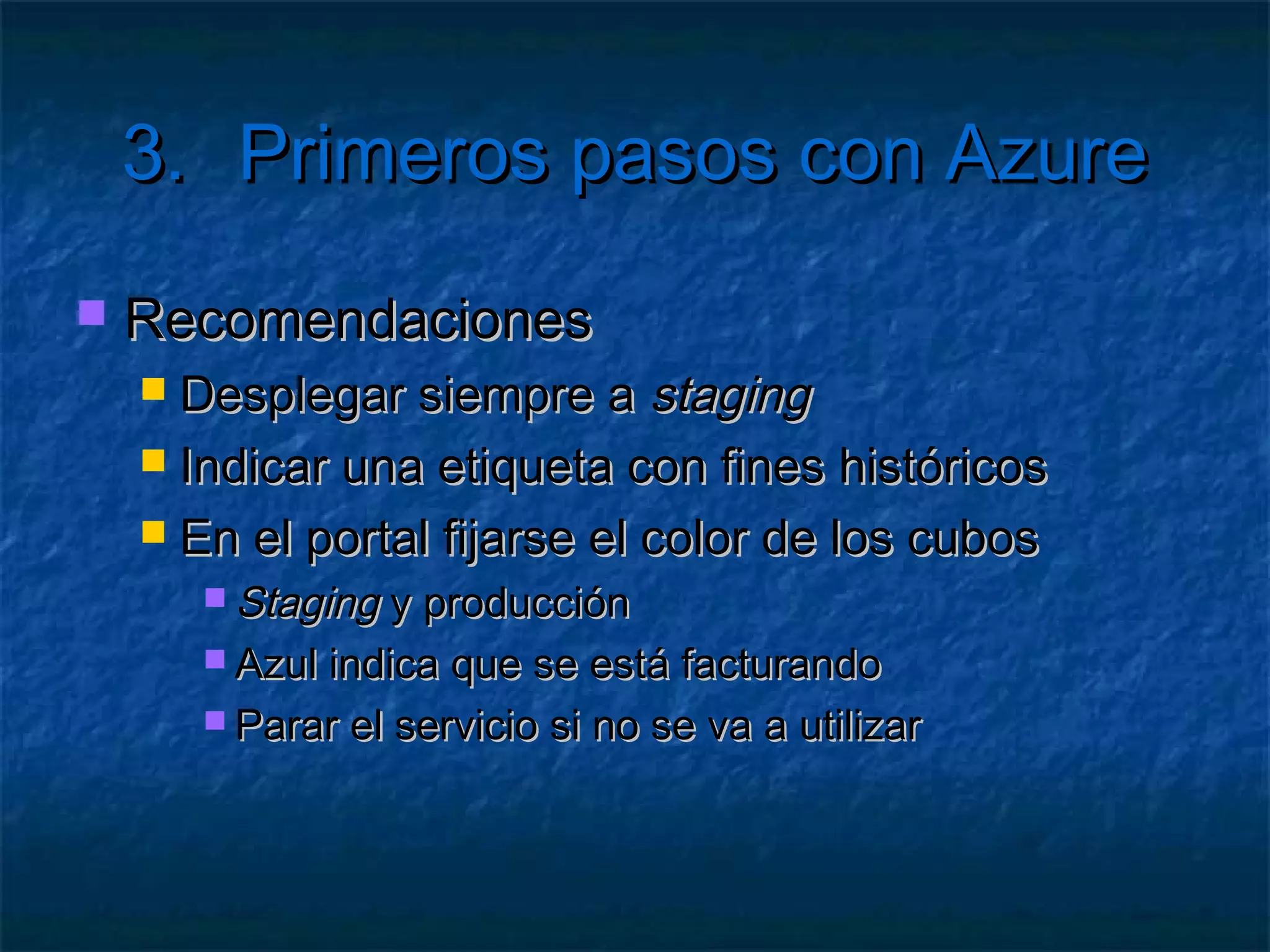 3. Primeros pasos con Azure

Recomendaciones

Desplegar siempre a staging

Indicar una etiqueta con fines históricos

En el portal fijarse el color de los cubos

Staging y producción

Azul indica que se está facturando

Parar el servicio si no se va a utilizar